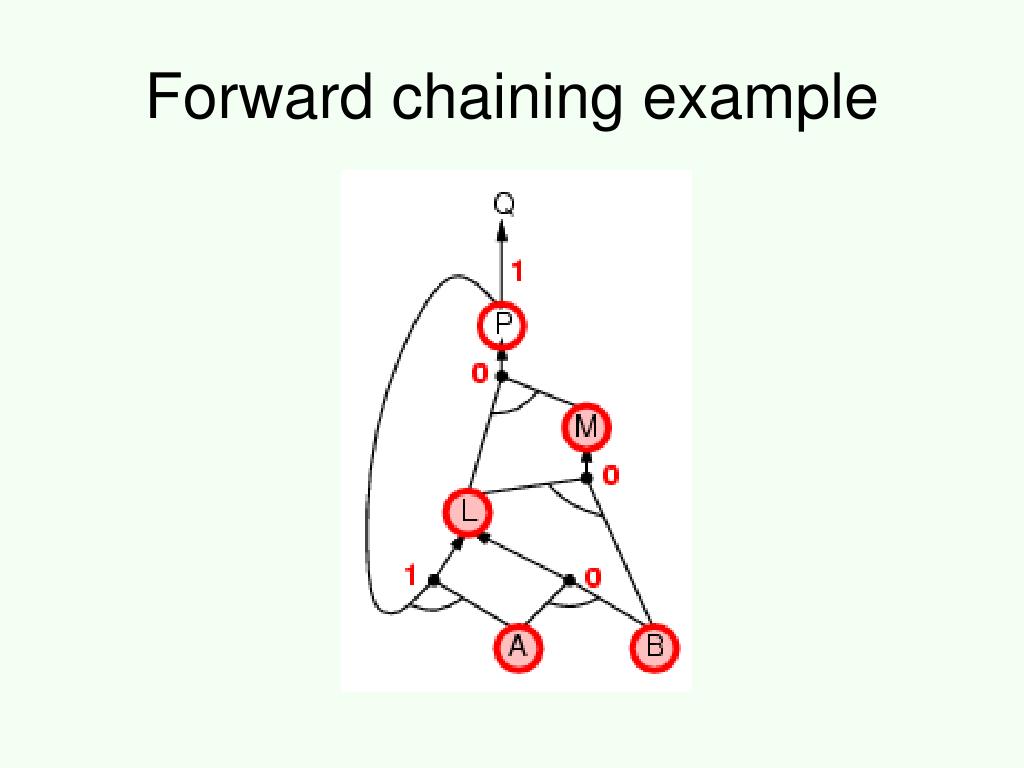 Forward chaining example

Q
1
P
0
M
0
L
1
0
A
B